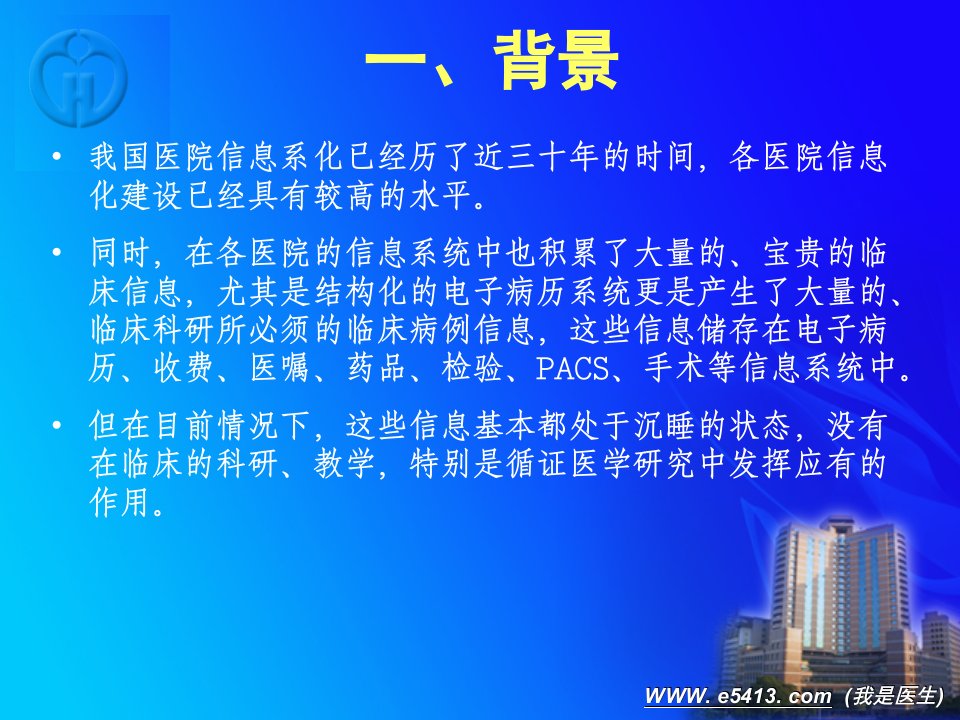 一、背景

• 我国医院信息系化已经历了近三十年的时间，各医院信息化建设已经具有较高的水平。

• 同时，在各医院的信息系统中也积累了大量的、宝贵的临床信息，尤其是结构化的电子病历系统更是产生了大量的、临床科研所必须的临床病例信息，这些信息储存在电子病历、收费、医嘱、药品、检验、PACS、手术等信息系统中。

• 但在目前情况下，这些信息基本都处于沉睡的状态，没有在临床的科研、教学，特别是循证医学研究中发挥应有的作用。

WWW. e5413. com (我是医生)